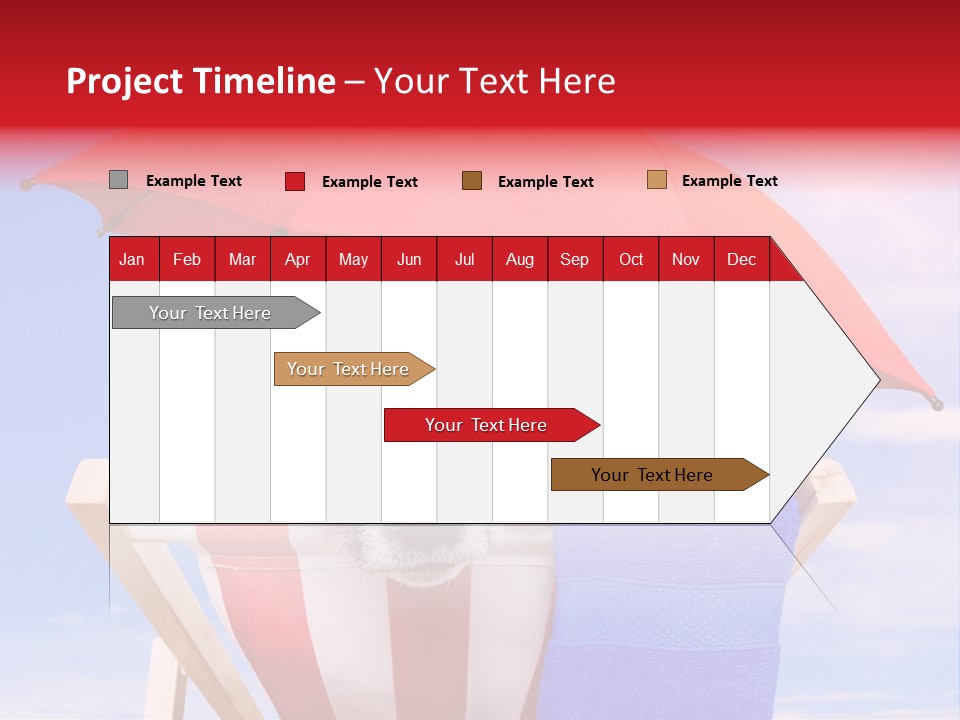 Project Timeline – Your Text Here

Example Text
Example Text
Example Text
Example Text

| Jan | Feb | Mar | Apr | May | Jun | Jul | Aug | Sep | Oct | Nov | Dec |
|---|---|---|---|---|---|---|---|---|---|---|---|

Your Text Here
Your Text Here
Your Text Here
Your Text Here